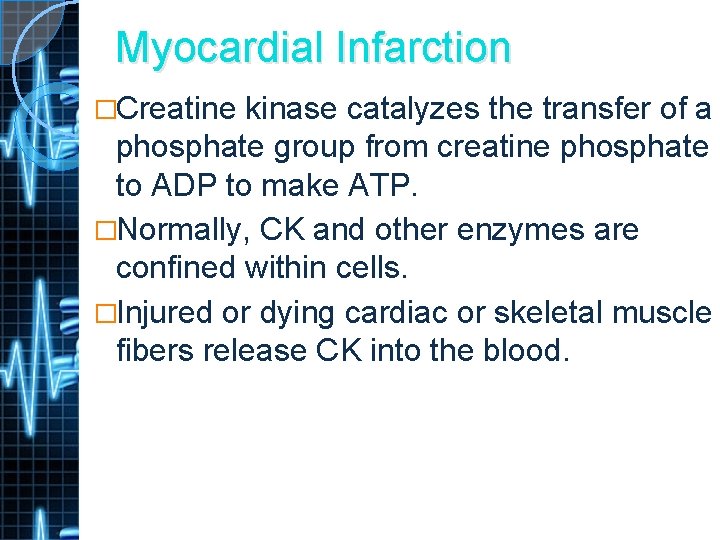 Myocardial Infarction

□Creatine kinase catalyzes the transfer of a phosphate group from creatine phosphate to ADP to make ATP.

□Normally, CK and other enzymes are confined within cells.

□Injured or dying cardiac or skeletal muscle fibers release CK into the blood.